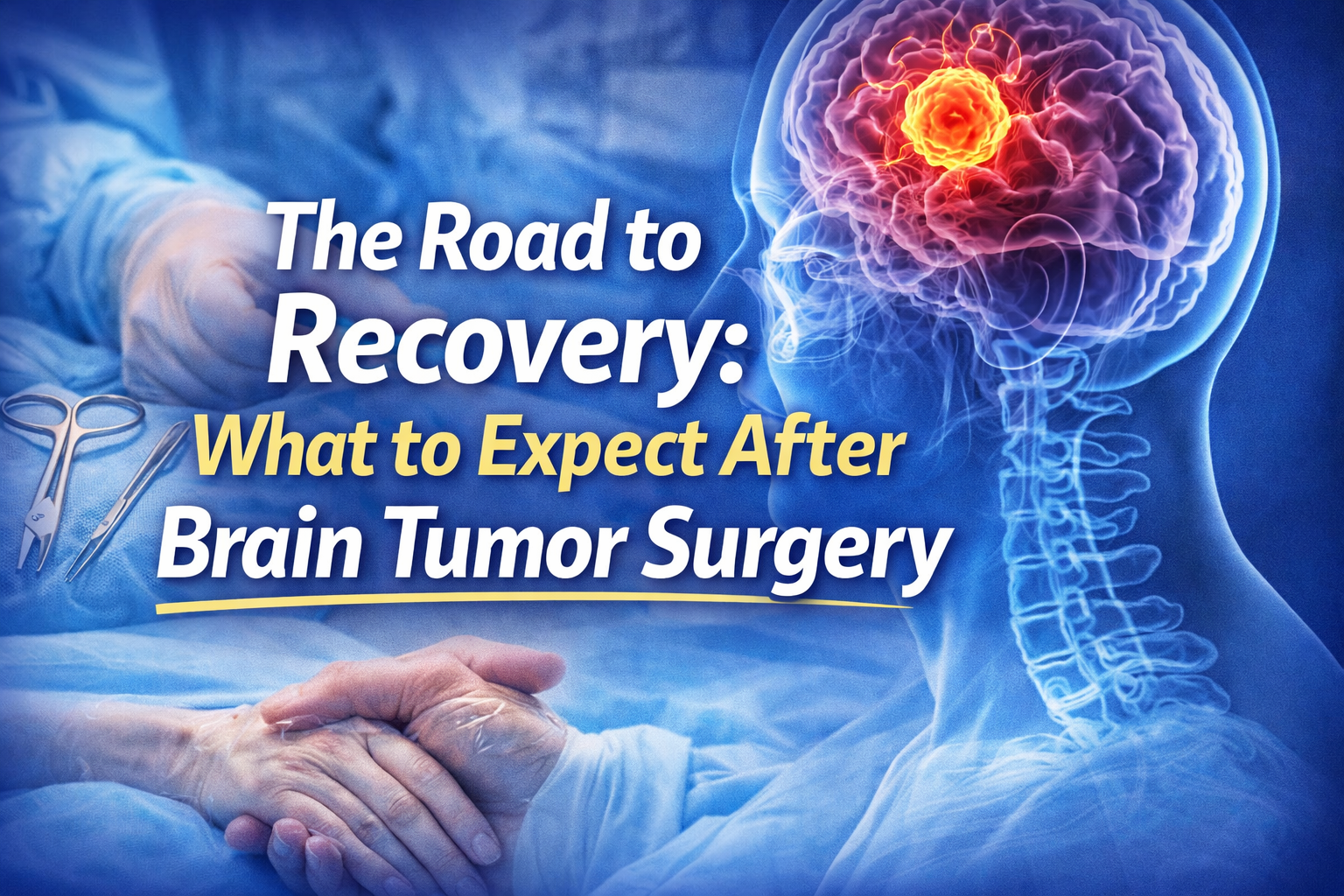 The Road to Recovery:
What to Expect After
Brain Tumor Surgery